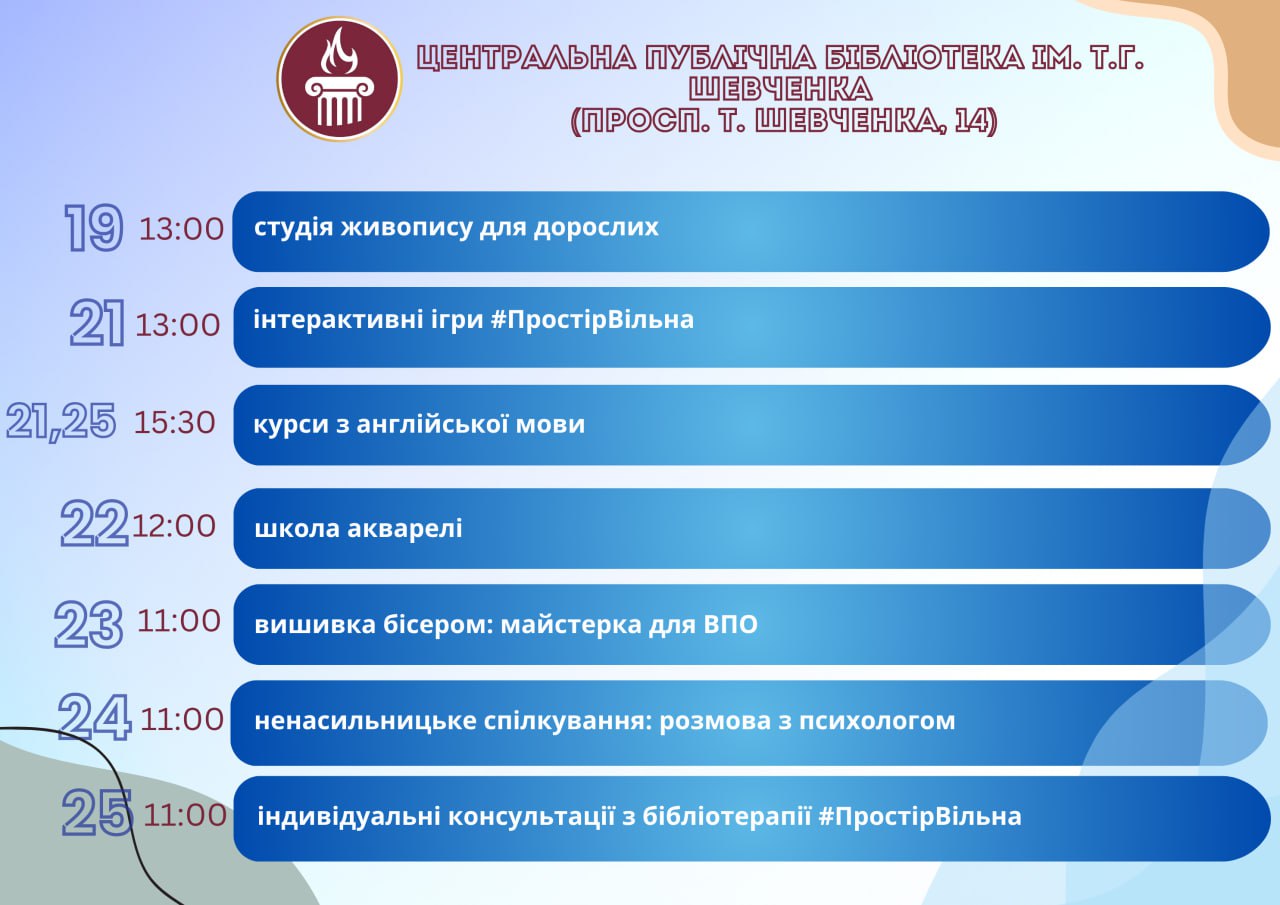 ЦЕНТРАЛЬНА ПУБЛІЧНА БІБЛІОТЕКА ІМ. Т.Г. ШЕВЧЕНКА (ПРОСП. Т. ШЕВЧЕНКА, 14)

19 13:00 студія живопису для дорослих

21 13:00 інтерактивні ігри #ПростірВільна

21,25 15:30 курси з англійської мови

22 12:00 школа акварелі

23 11:00 вишивка бісером: майстерка для ВПО

24 11:00 ненасильницьке спілкування: розмова з психологом

25 11:00 індивідуальні консультації з бібліотерапії #ПростірВільна